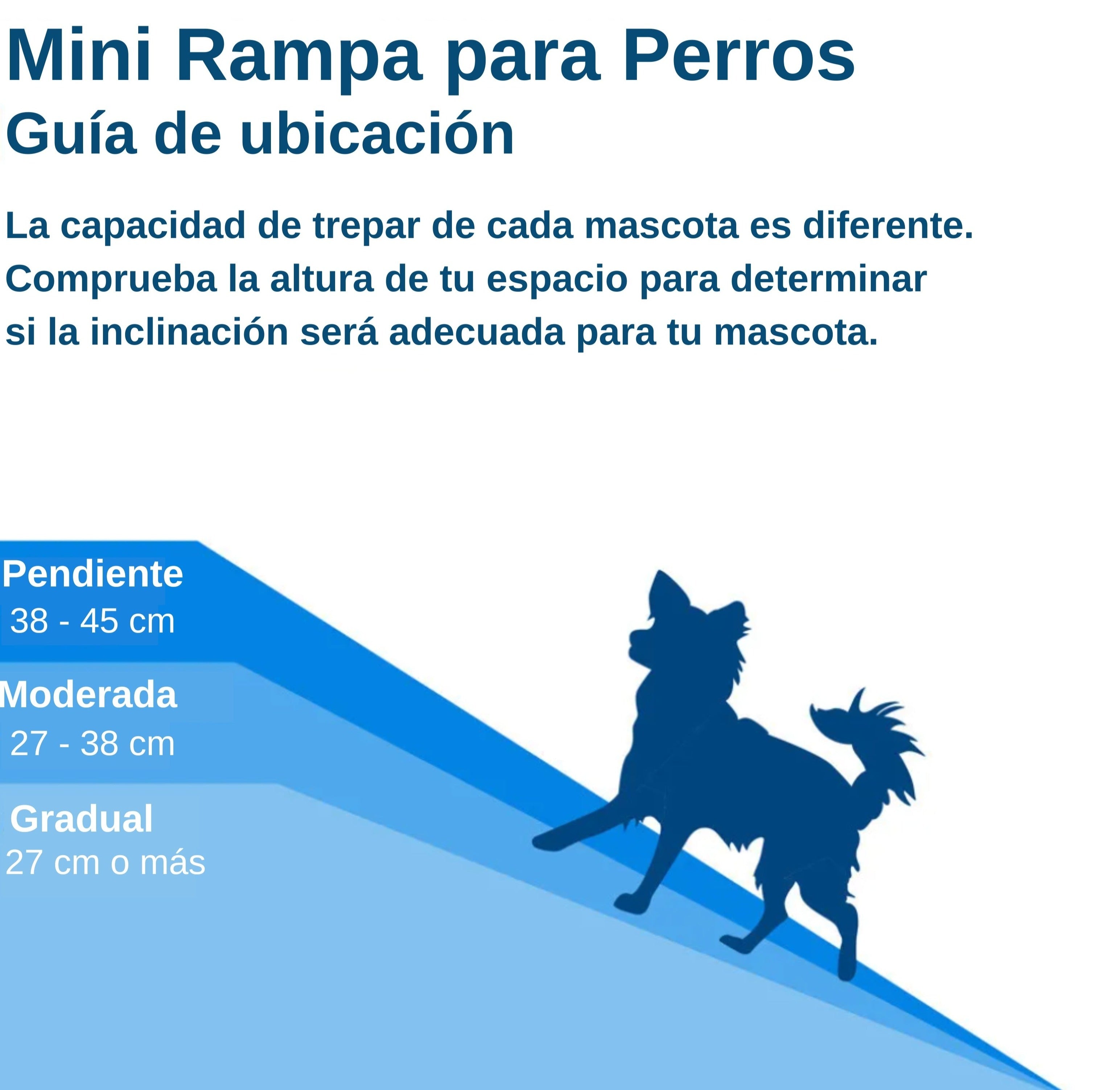 Mini Rampa para Perros
Guía de ubicación

La capacidad de trepar de cada mascota es diferente. Comprueba la altura de tu espacio para determinar si la inclinación será adecuada para tu mascota.

Pendiente
38 - 45 cm

Moderada
27 - 38 cm

Gradual
27 cm o más